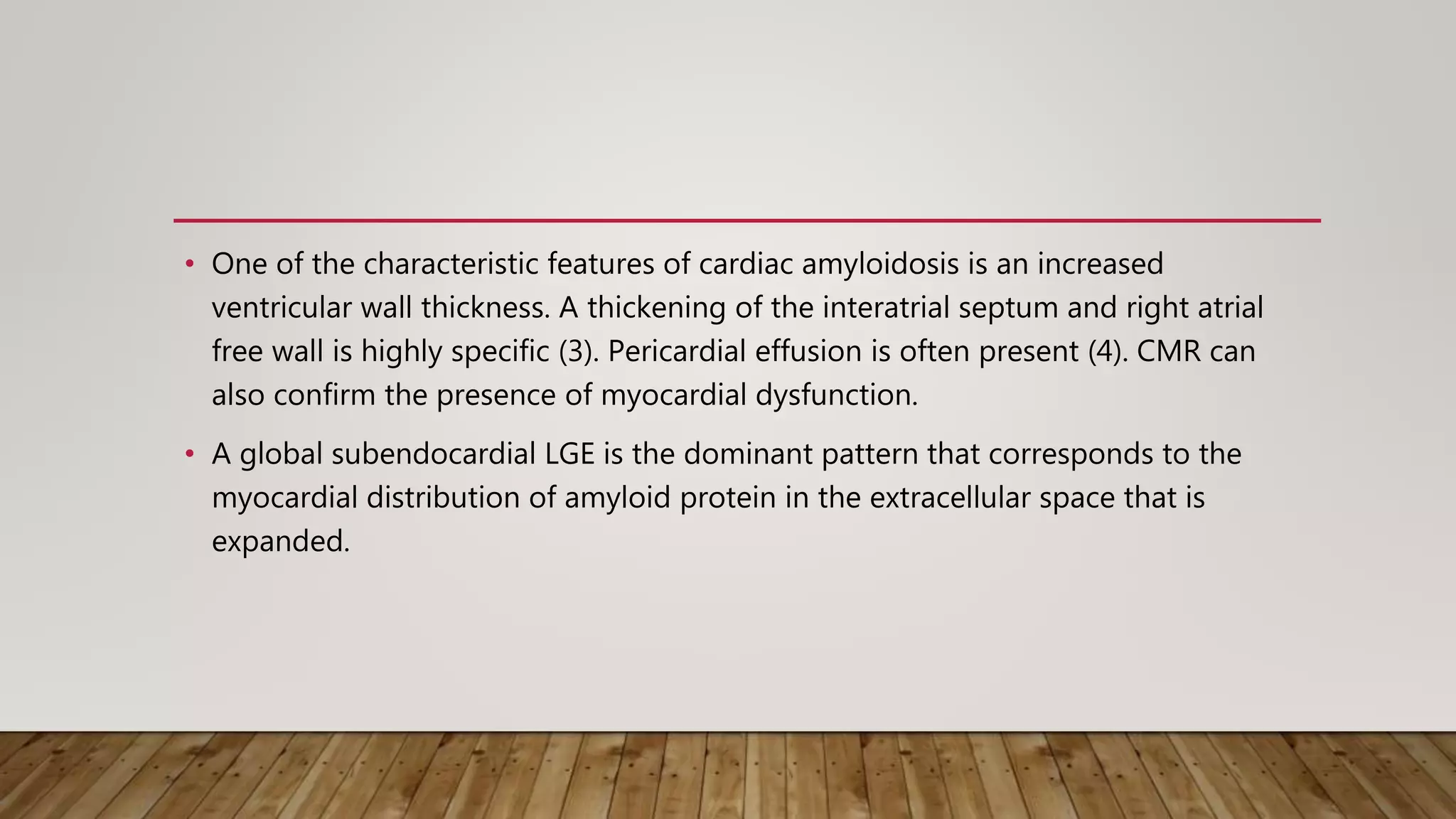 • One of the characteristic features of cardiac amyloidosis is an increased ventricular wall thickness. A thickening of the interatrial septum and right atrial free wall is highly specific (3). Pericardial effusion is often present (4). CMR can also confirm the presence of myocardial dysfunction.

• A global subendocardial LGE is the dominant pattern that corresponds to the myocardial distribution of amyloid protein in the extracellular space that is expanded.